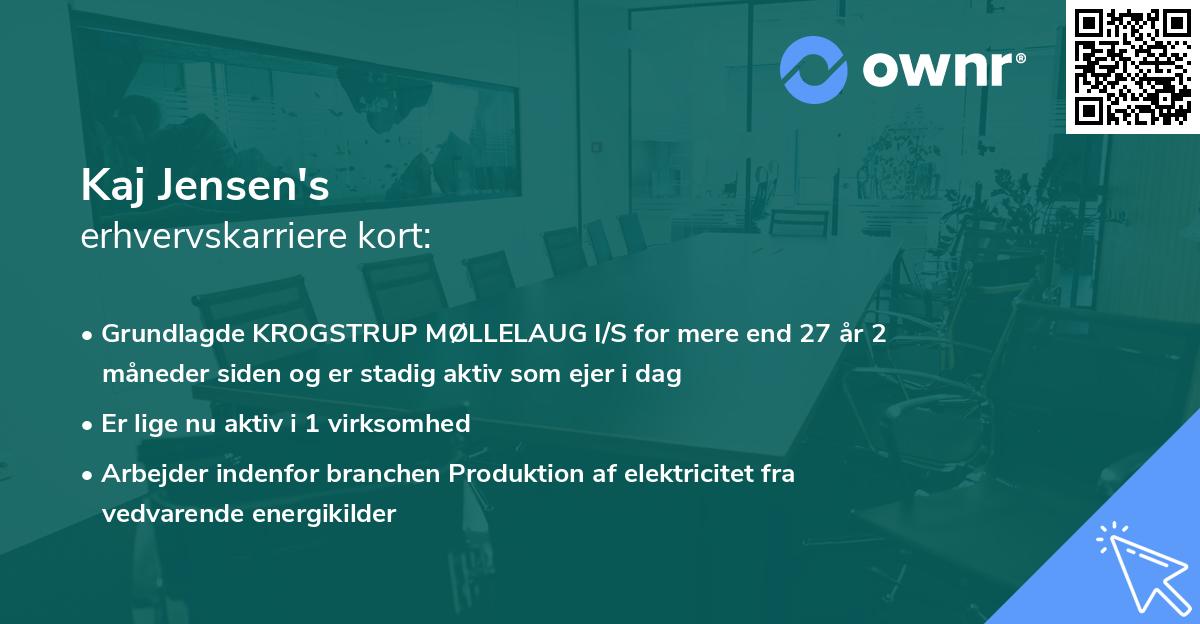 ownr®

Kaj Jensen's
erhvervskarriere kort:

• Grundlagde KROGSTRUP MØLLELAUG I/S for mere end 27 år 2 måneder siden og er stadig aktiv som ejer i dag

• Er lige nu aktiv i 1 virksomhed

• Arbejder indenfor branchen Produktion af elektricitet fra vedvarende energikilder